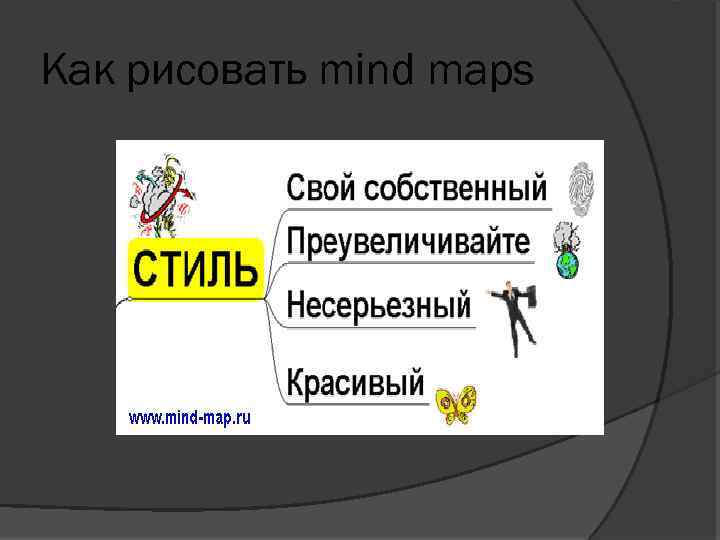 Как рисовать mind maps

СТИЛЬ

Свой собственный

Преувеличивайте

Несерьезный

Красивый

www.mind-map.ru